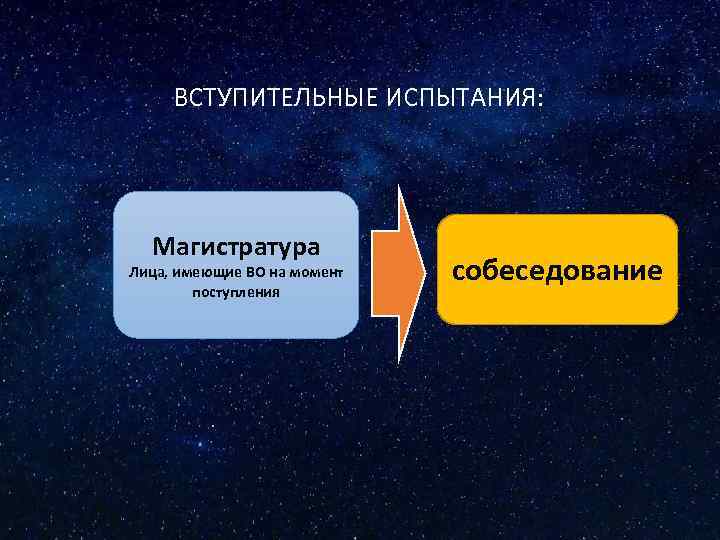 ВСТУПИТЕЛЬНЫЕ ИСПЫТАНИЯ:

Магистратура
Лица, имеющие ВО на момент поступления

собеседование